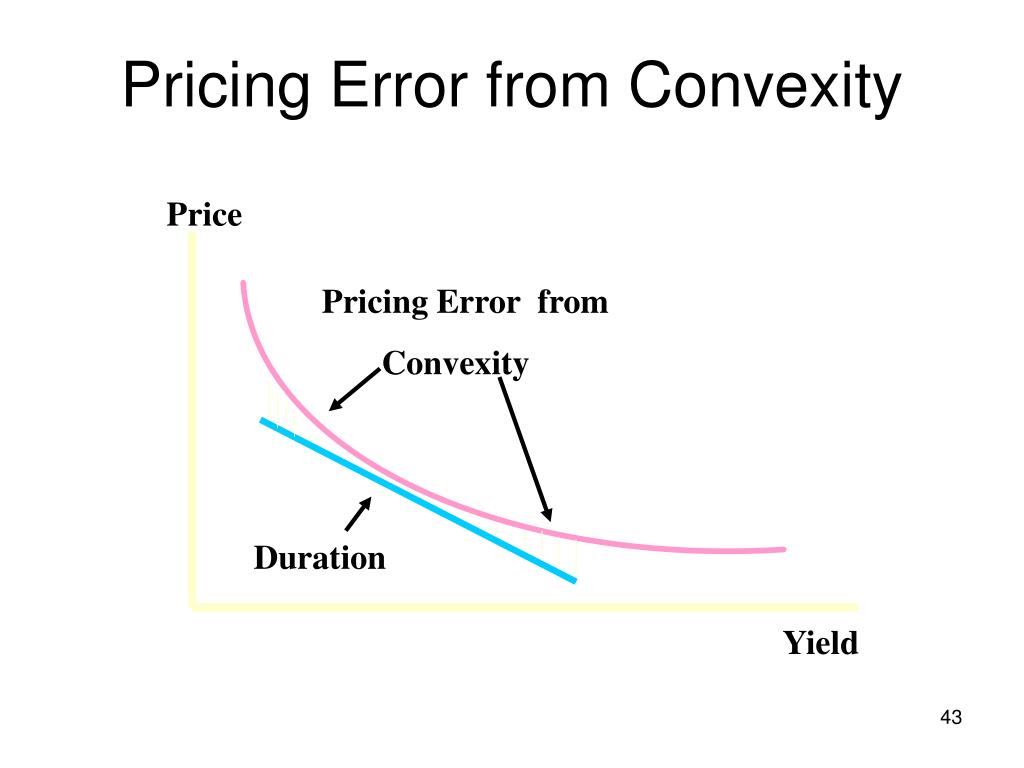 Pricing Error from Convexity

Price

Pricing Error from

Convexity

Duration

Yield

43